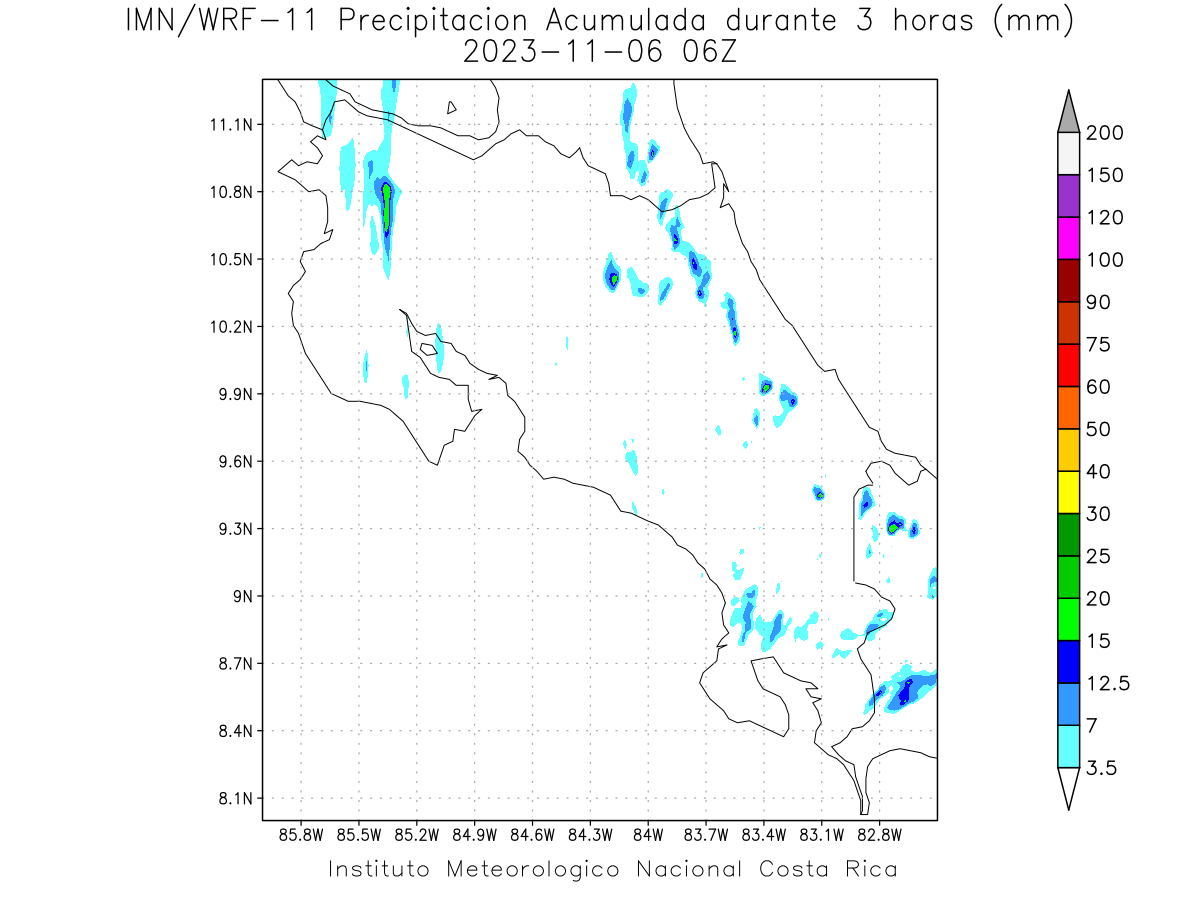 IMN/WRF-11 Precipitacion Acumulada durante 3 horas (mm)
2023-11-06 06Z

11.1N
10.8N
10.5N
10.2N
9.9N
9.6N
9.3N
9N
8.7N
8.4N
8.1N

85.8W 85.5W 85.2W 84.9W 84.6W 84.3W 84W 83.7W 83.4W 83.1W 82.8W

200
150
120
100
90
75
60
50
40
30
25
20
15
12.5
7
3.5

Instituto Meteorologico Nacional Costa Rica